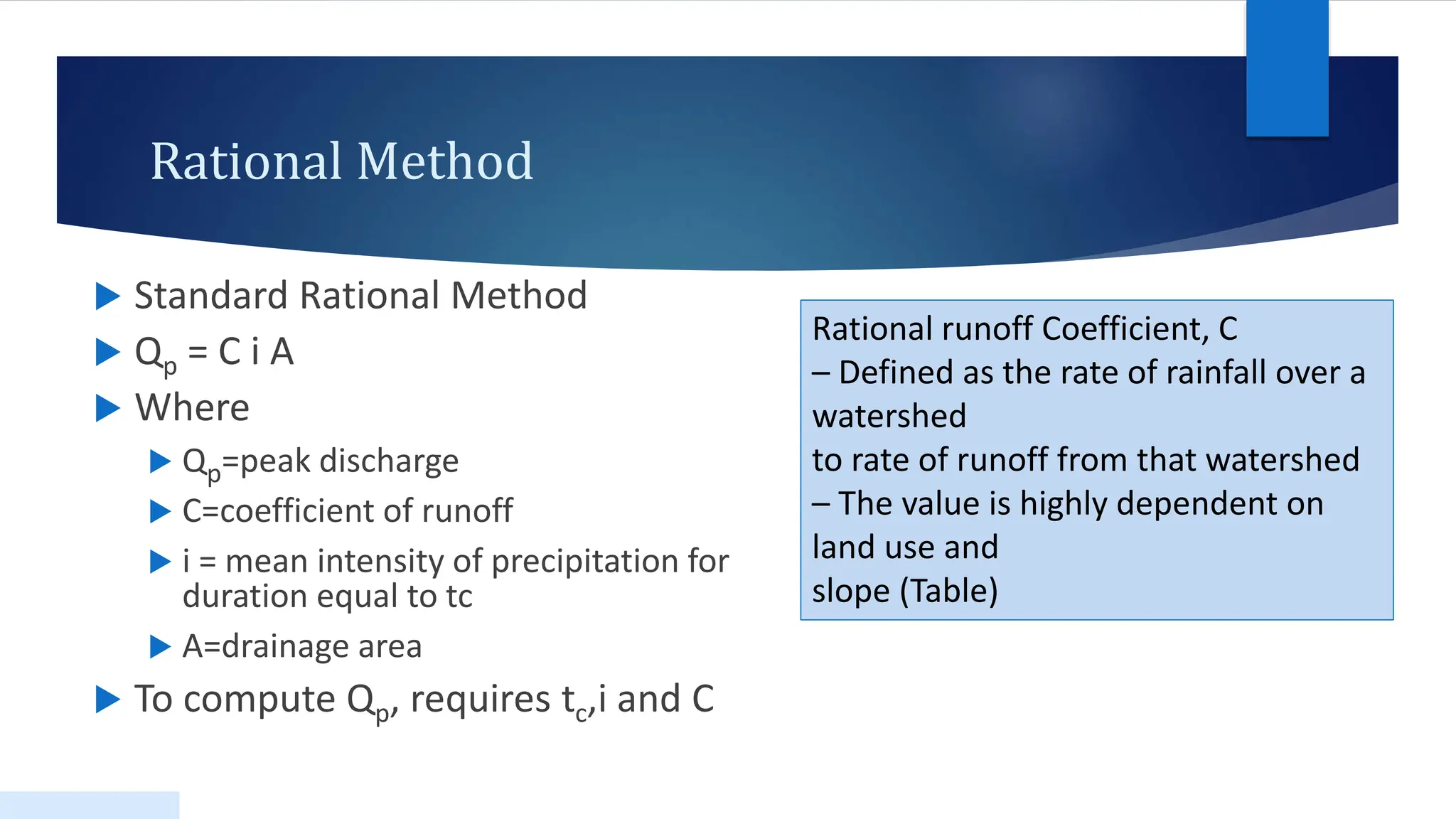 Rational Method

Standard Rational Method

$Q_p$ = C i A

Where

$Q_p$=peak discharge

C=coefficient of runoff

i = mean intensity of precipitation for duration equal to tc

A=drainage area

To compute $Q_p$, requires $t_c$,i and C

Rational runoff Coefficient, C
– Defined as the rate of rainfall over a watershed
to rate of runoff from that watershed
– The value is highly dependent on land use and
slope (Table)